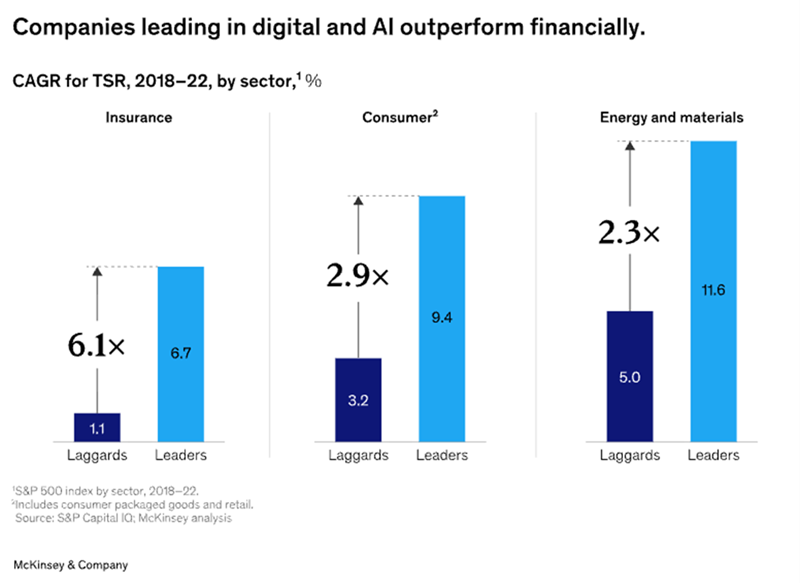 Companies leading in digital and AI outperform financially.

CAGR for TSR, 2018–22, by sector,$^1$ %

Insurance

6.1×

1.1

6.7

Laggards Leaders

Consumer$^2$

2.9×

3.2

9.4

Laggards Leaders

Energy and materials

2.3×

5.0

11.6

Laggards Leaders

$^1$S&P 500 index by sector, 2018–22.
$^2$Includes consumer packaged goods and retail.
Source: S&P Capital IQ; McKinsey analysis

McKinsey & Company